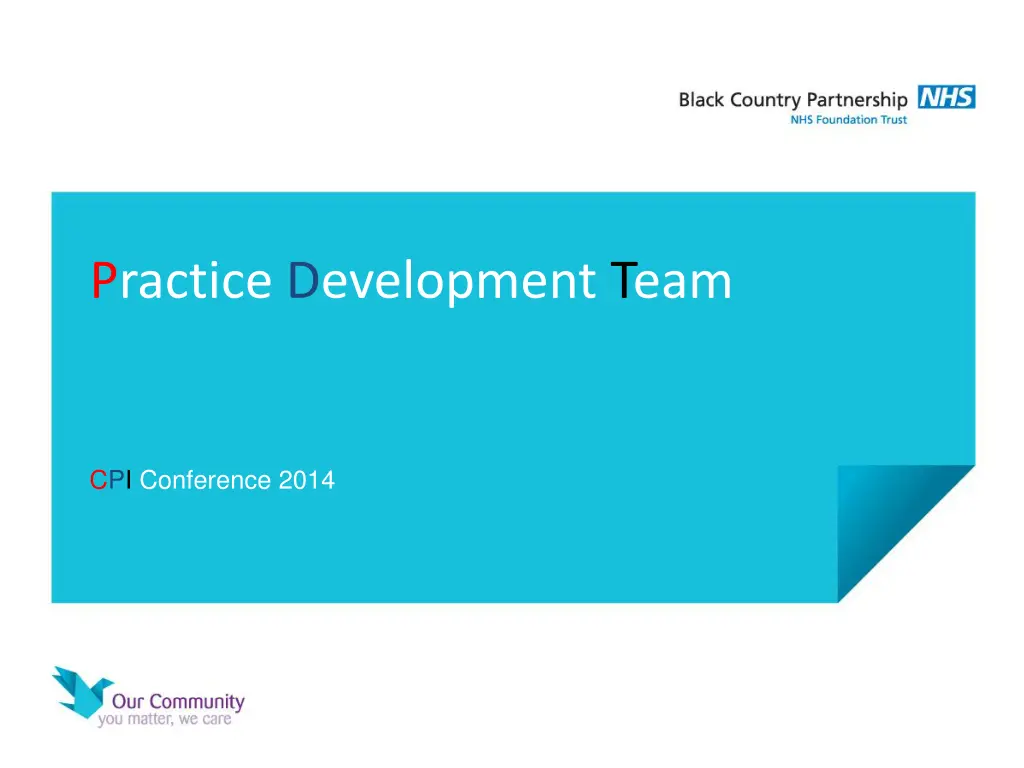 Black Country Partnership NHS
NHS Foundation Trust

Practice Development Team

CPI Conference 2014

Our Community
you matter, we care